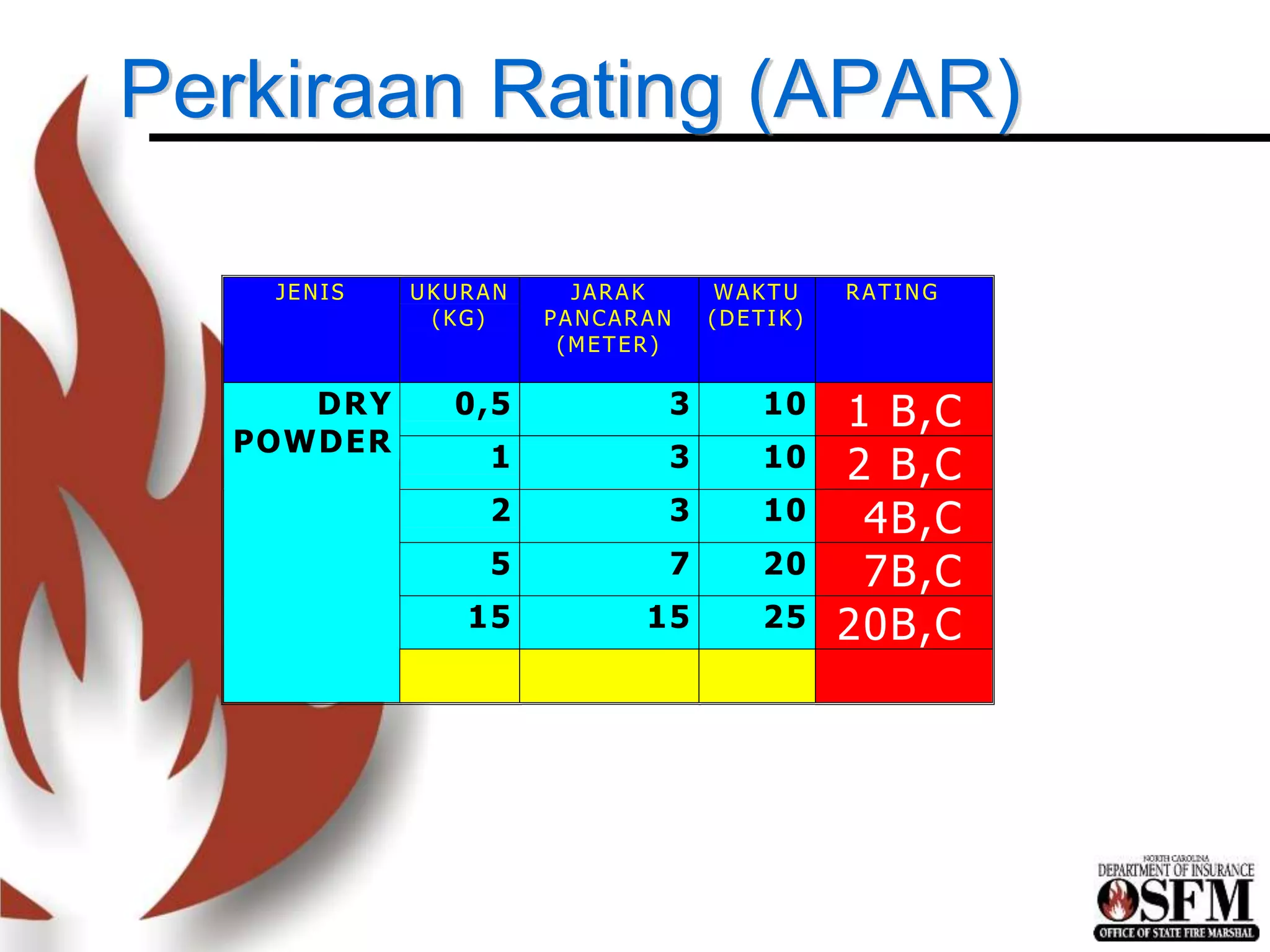 Perkiraan Rating (APAR)

| JENIS | UKURAN (KG) | JARAK PANCARAN (METER) | WAKTU (DETIK) | RATING |
|---|---|---|---|---|
| DRY POWDER | 0,5 | 3 | 10 | 1 B,C |
| | 1 | 3 | 10 | 2 B,C |
| | 2 | 3 | 10 | 4B,C |
| | 5 | 7 | 20 | 7B,C |
| | 15 | 15 | 25 | 20B,C |
| | | | | |

NORTH CAROLINA
DEPARTMENT OF INSURANCE
OSFM
OFFICE OF STATE FIRE MARSHAL